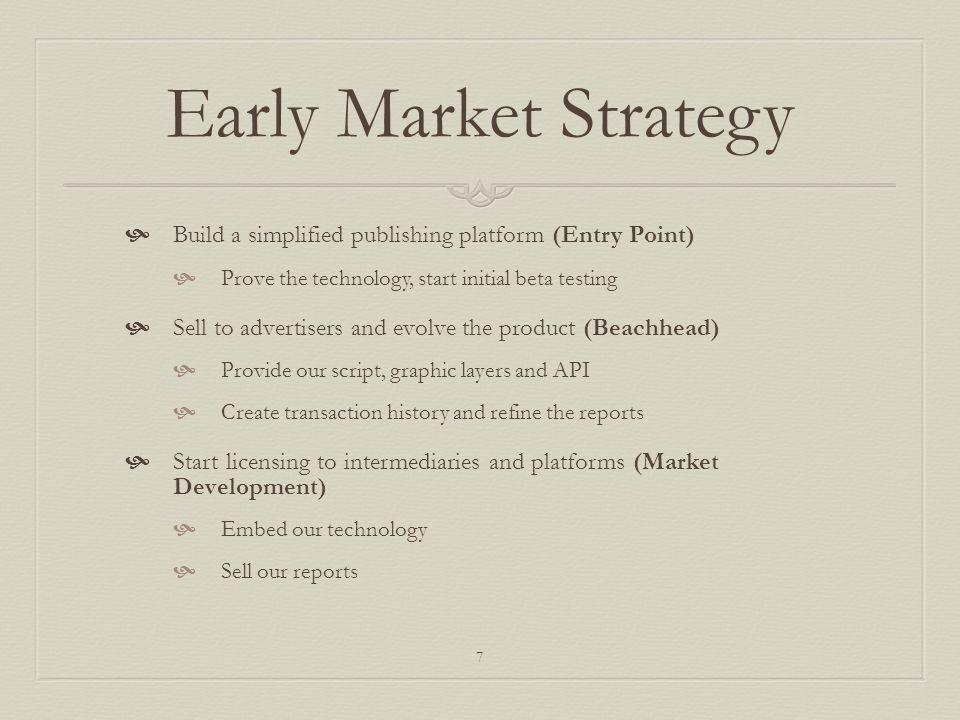 Early Market Strategy

Build a simplified publishing platform (Entry Point)

Prove the technology, start initial beta testing

Sell to advertisers and evolve the product (Beachhead)

Provide our script, graphic layers and API

Create transaction history and refine the reports

Start licensing to intermediaries and platforms (Market Development)

Embed our technology

Sell our reports

7